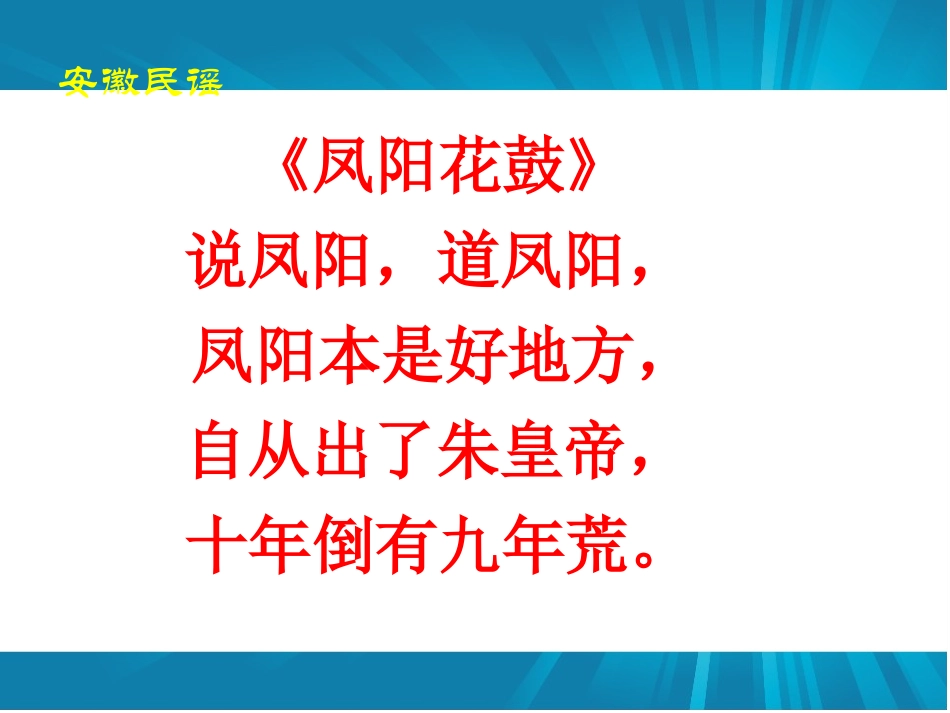 安徽民谣

《凤阳花鼓》

说凤阳，道凤阳，
凤阳本是好地方，
自从出了朱皇帝，
十年倒有九年荒。